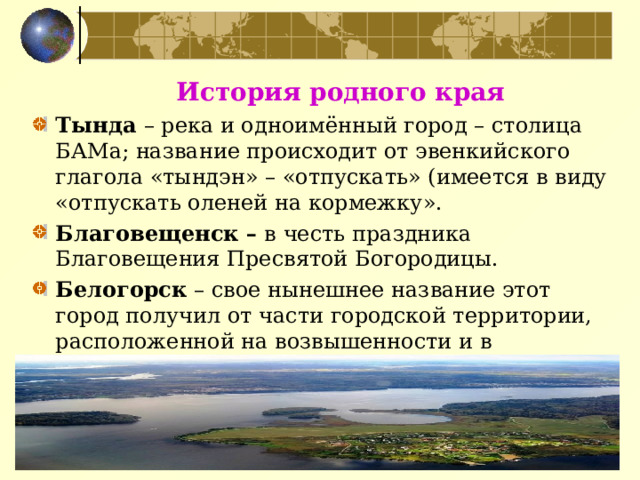 История родного края

Тында – река и одноимённый город – столица БАМа; название происходит от эвенкийского глагола «тындэн» – «отпускать» (имеется в виду «отпускать оленей на кормежку».

Благовещенск – в честь праздника Благовещения Пресвятой Богородицы.

Белогорск – свое нынешнее название этот город получил от части городской территории, расположенной на возвышенности и в